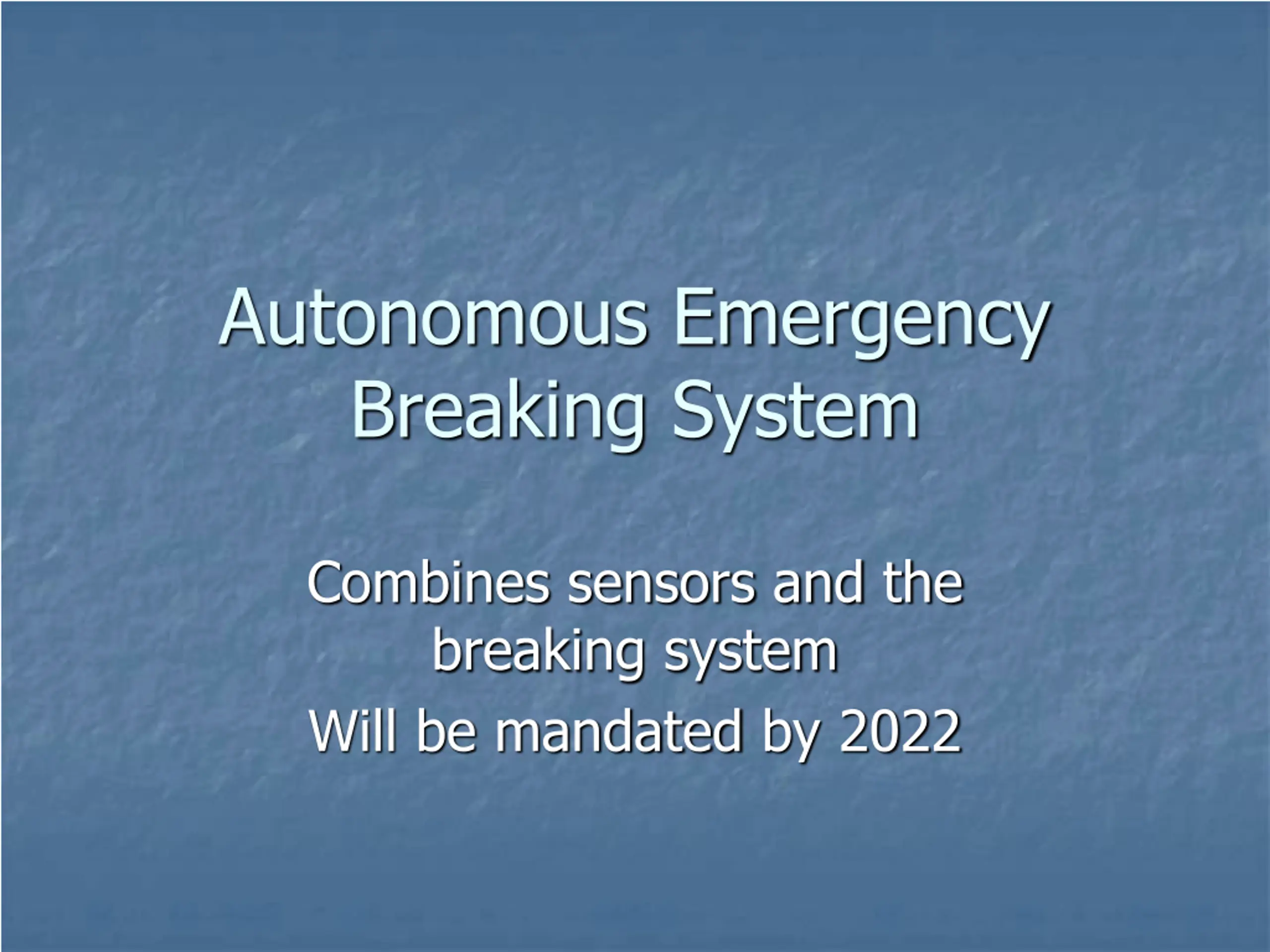 Autonomous Emergency Breaking System

Combines sensors and the breaking system

Will be mandated by 2022